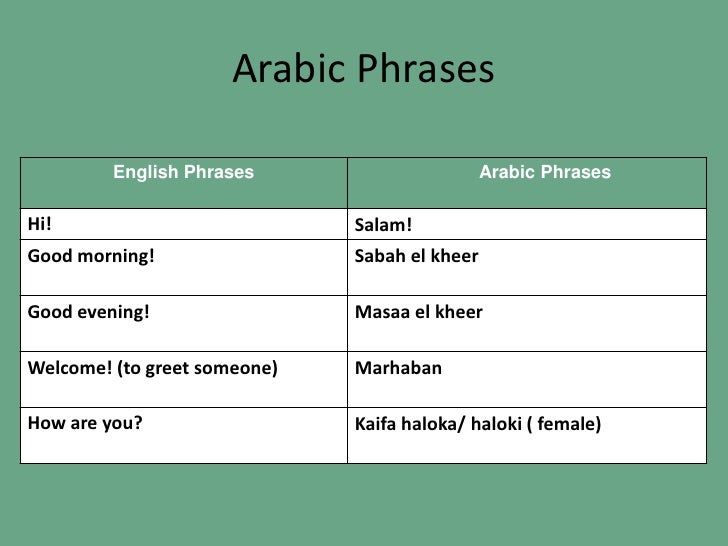 Arabic Phrases

| English Phrases | Arabic Phrases |
|---|---|
| Hi! | Salam! |
| Good morning! | Sabah el kheer |
| Good evening! | Masaa el kheer |
| Welcome! (to greet someone) | Marhaban |
| How are you? | Kaifa haloka/ haloki ( female) |